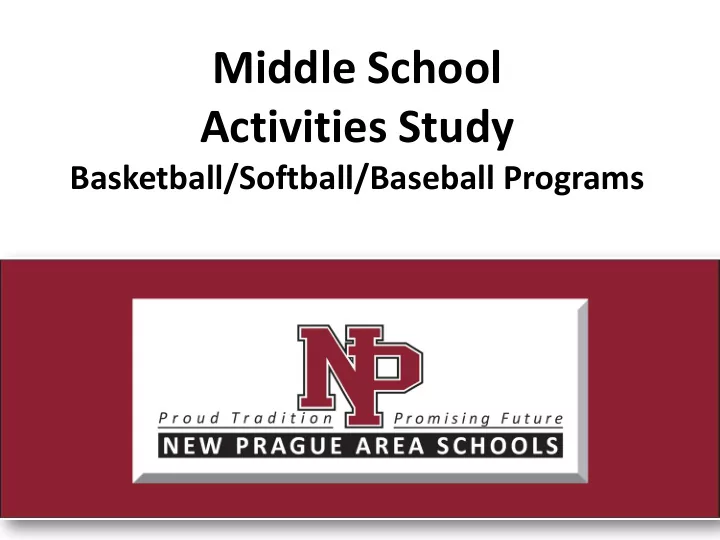 Middle School
Activities Study
Basketball/Softball/Baseball Programs

NP

Proud Tradition Promising Future
NEW PRAGUE AREA SCHOOLS